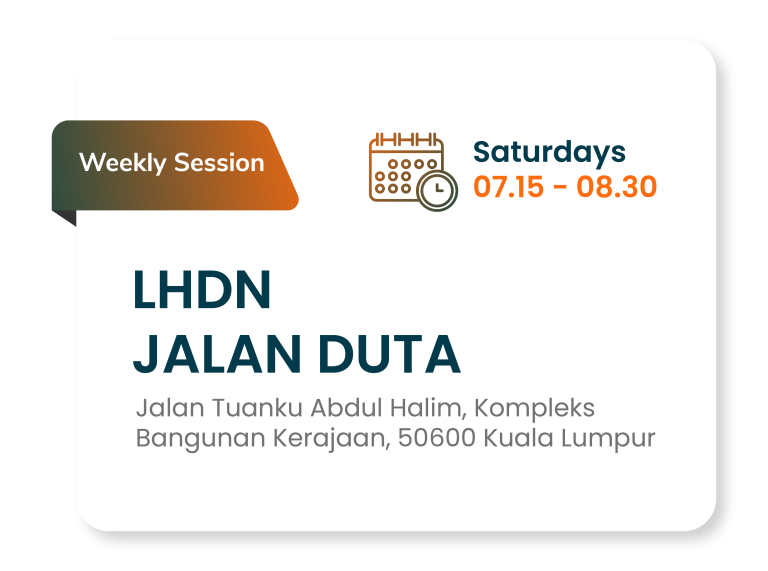 Weekly Session

Saturdays
07.15 - 08.30

LHDN
JALAN DUTA

Jalan Tuanku Abdul Halim, Kompleks Bangunan Kerajaan, 50600 Kuala Lumpur